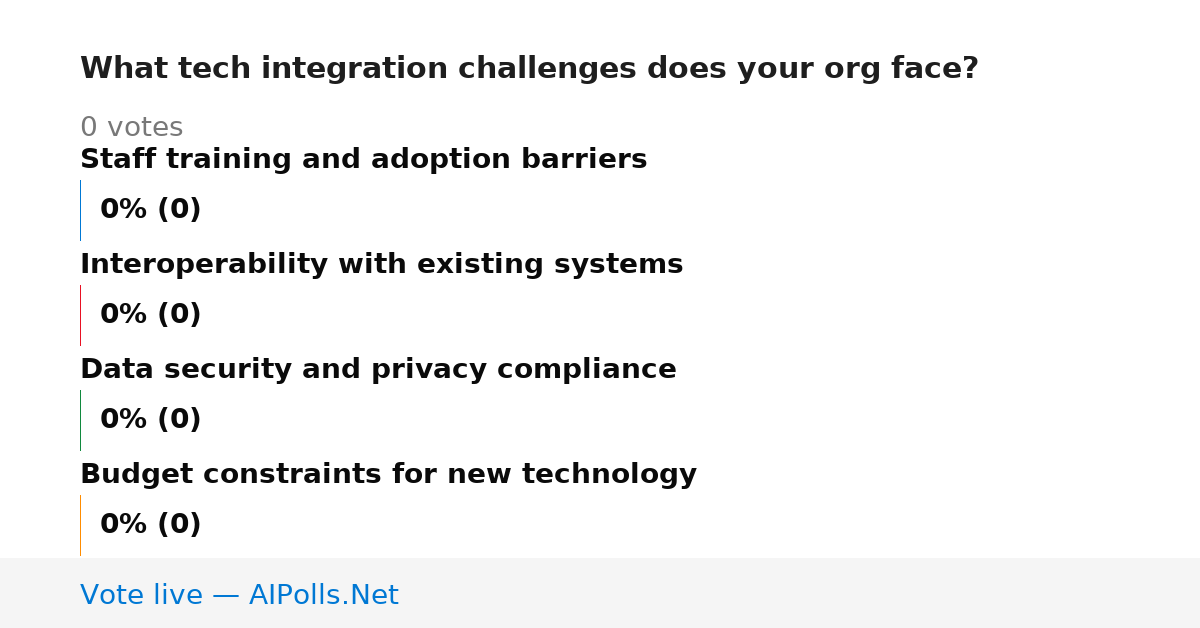 What tech integration challenges does your org face?

0 votes

Staff training and adoption barriers

0% (0)

Interoperability with existing systems

0% (0)

Data security and privacy compliance

0% (0)

Budget constraints for new technology

0% (0)

Vote live — AIPolls.Net